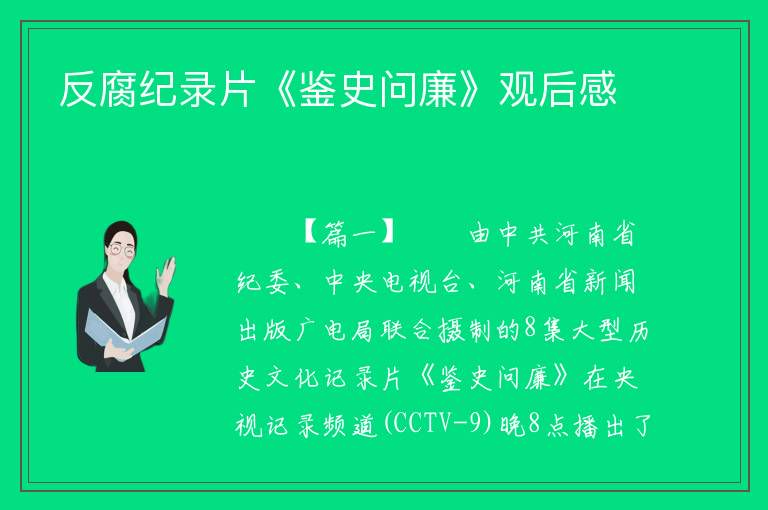 反腐纪录片《鉴史问廉》观后感

【篇一】 由中共河南省纪委、中央电视台、河南省新闻出版广电局联合摄制的8集大型历史文化记录片《鉴史问廉》在央视记录频道(CCTV-9)晚8点播出了